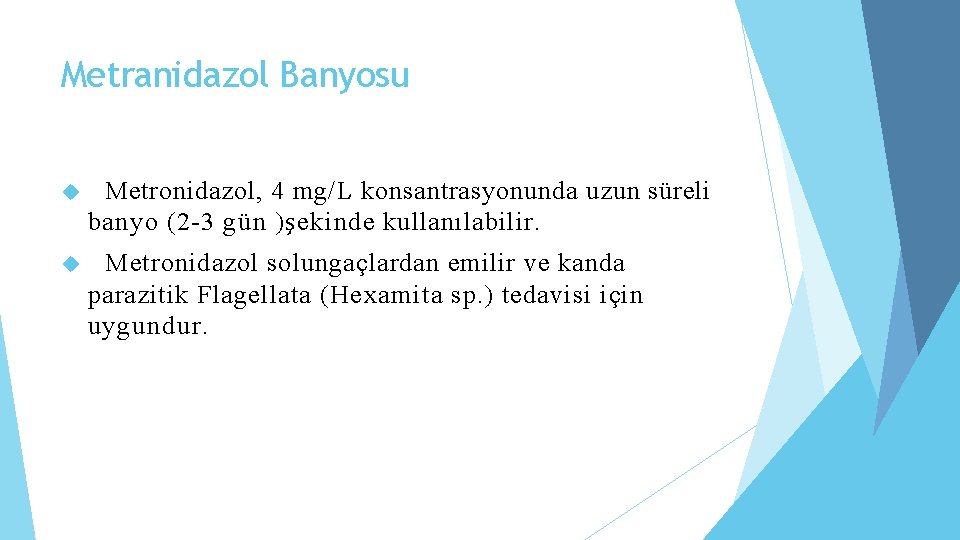 Metranidazol Banyosu

Metronidazol, 4 mg/L konsantrasyonunda uzun süreli banyo (2-3 gün )şekinde kullanılabilir.

Metronidazol solungaçlardan emilir ve kanda parazitik Flagellata (Hexamita sp.) tedavisi için uygundur.